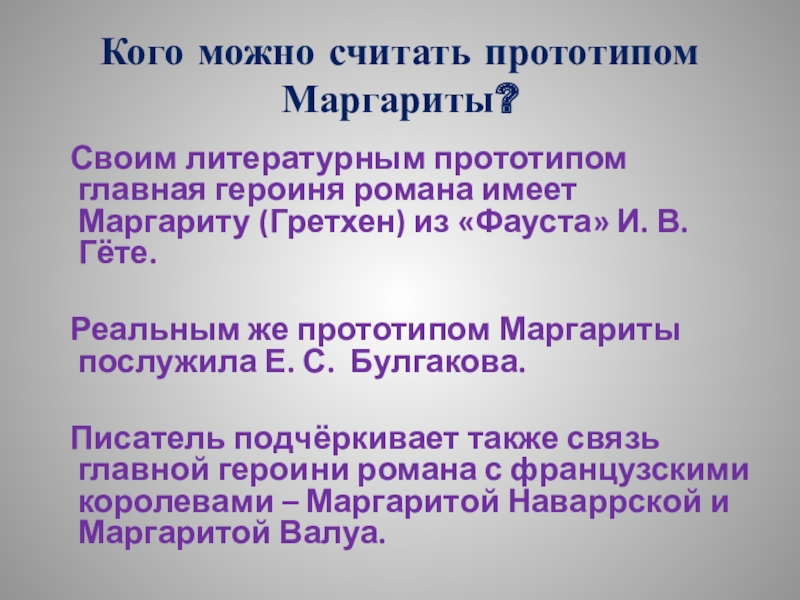 Кого можно считать прототипом Маргариты?

Своим литературным прототипом главная героиня романа имеет Маргариту (Гретхен) из «Фауста» И. В. Гёте.

Реальным же прототипом Маргариты послужила Е. С. Булгакова.

Писатель подчёркивает также связь главной героини романа с французскими королевами – Маргаритой Наваррской и Маргаритой Валуа.